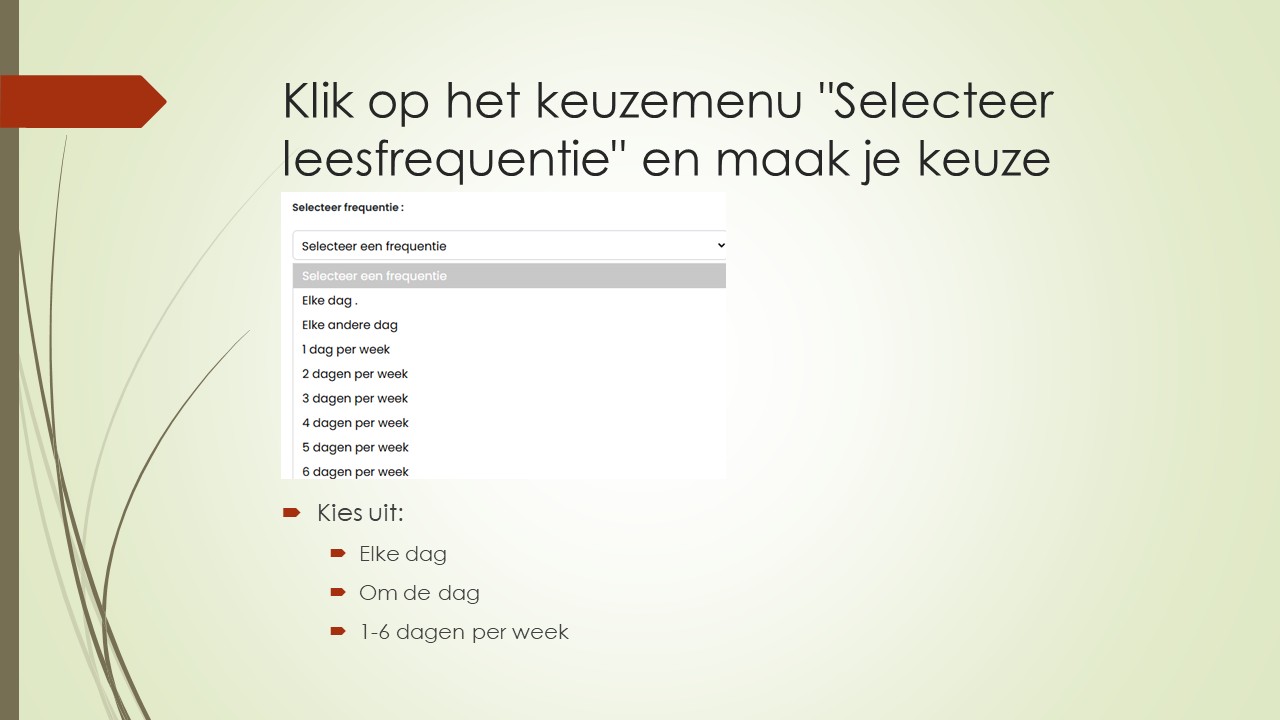 Klik op het keuzemenu "Selecteer leesfrequentie" en maak je keuze

Selecteer frequentie :

Selecteer een frequentie

Selecteer een frequentie
Elke dag .
Elke andere dag
1 dag per week
2 dagen per week
3 dagen per week
4 dagen per week
5 dagen per week
6 dagen per week

Kies uit:
Elke dag
Om de dag
1-6 dagen per week